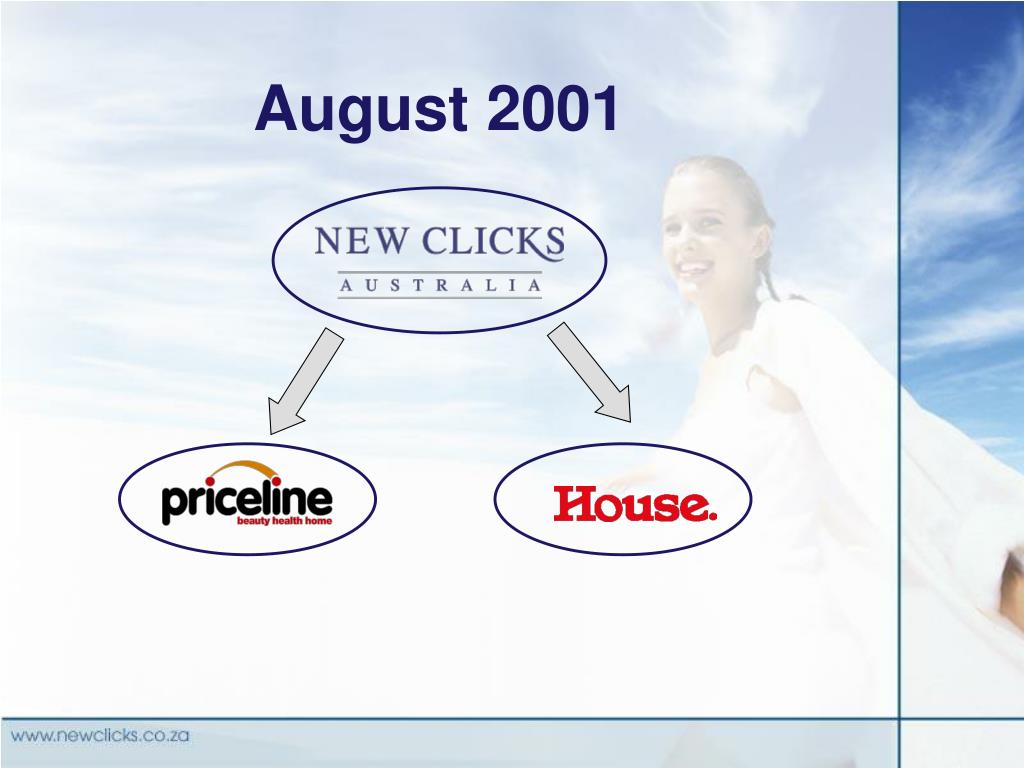 August 2001

NEW CLICKS
AUSTRALIA

priceline
beauty health home

House.

www.newclicks.co.za